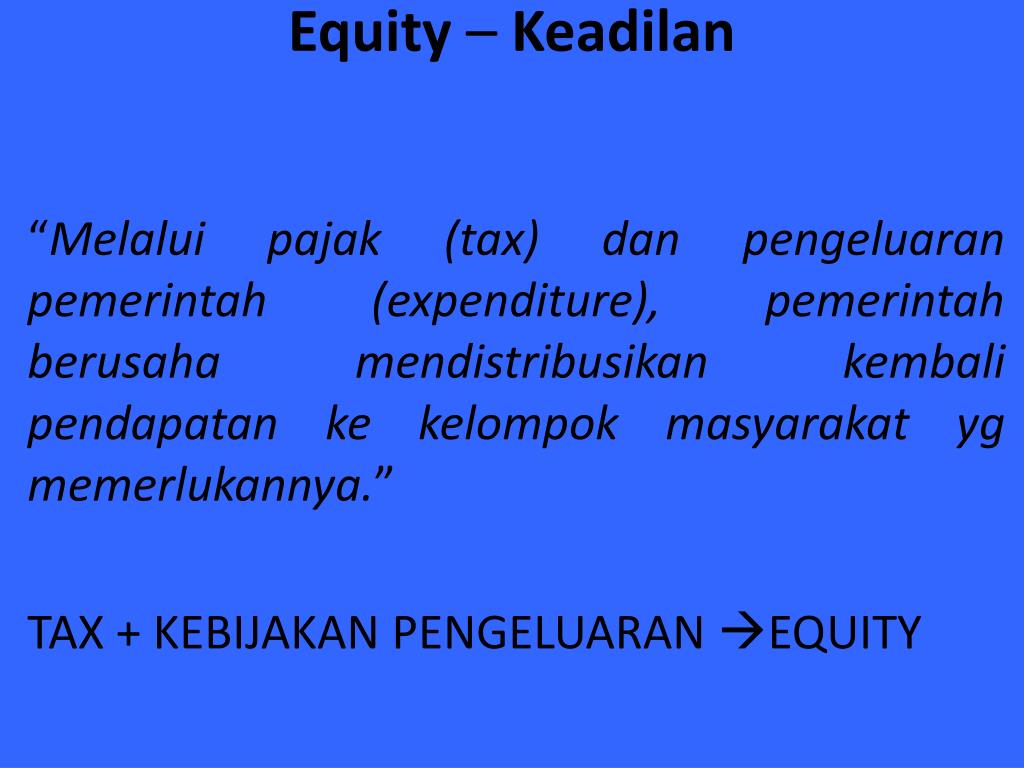 Equity – Keadilan

“Melalui pajak (tax) dan pengeluaran pemerintah (expenditure), pemerintah berusaha mendistribusikan kembali pendapatan ke kelompok masyarakat yg memerlukannya.”

TAX + KEBIJAKAN PENGELUARAN →EQUITY